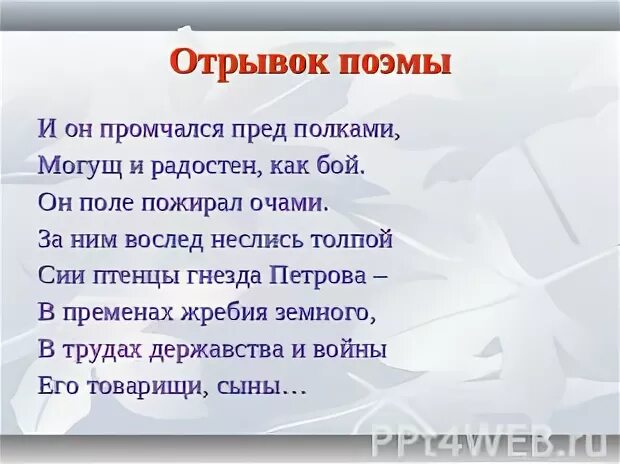 Отрывок поэмы

И он промчался пред полками,
Могущ и радостен, как бой.
Он поле пожирал очами.
За ним вослед неслись толпой
Сии птенцы гнезда Петрова –
В пременах жребия земного,
В трудах державства и войны
Его товарищи, сыны…

PPt4WEB.ru